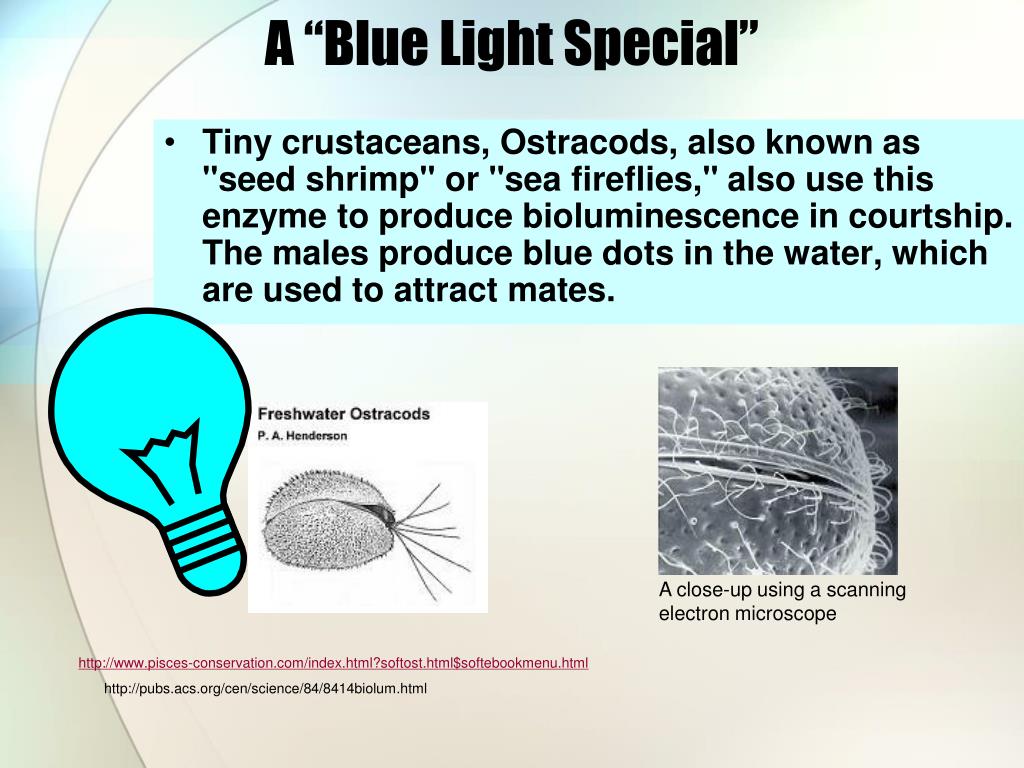 A “Blue Light Special”

• Tiny crustaceans, Ostracods, also known as "seed shrimp" or "sea fireflies," also use this enzyme to produce bioluminescence in courtship. The males produce blue dots in the water, which are used to attract mates.

Freshwater Ostracods
P. A. Henderson

A close-up using a scanning electron microscope

http://www.pisces-conservation.com/index.html?softost.html$softebookmenu.html

http://pubs.acs.org/cen/science/84/8414biolum.html